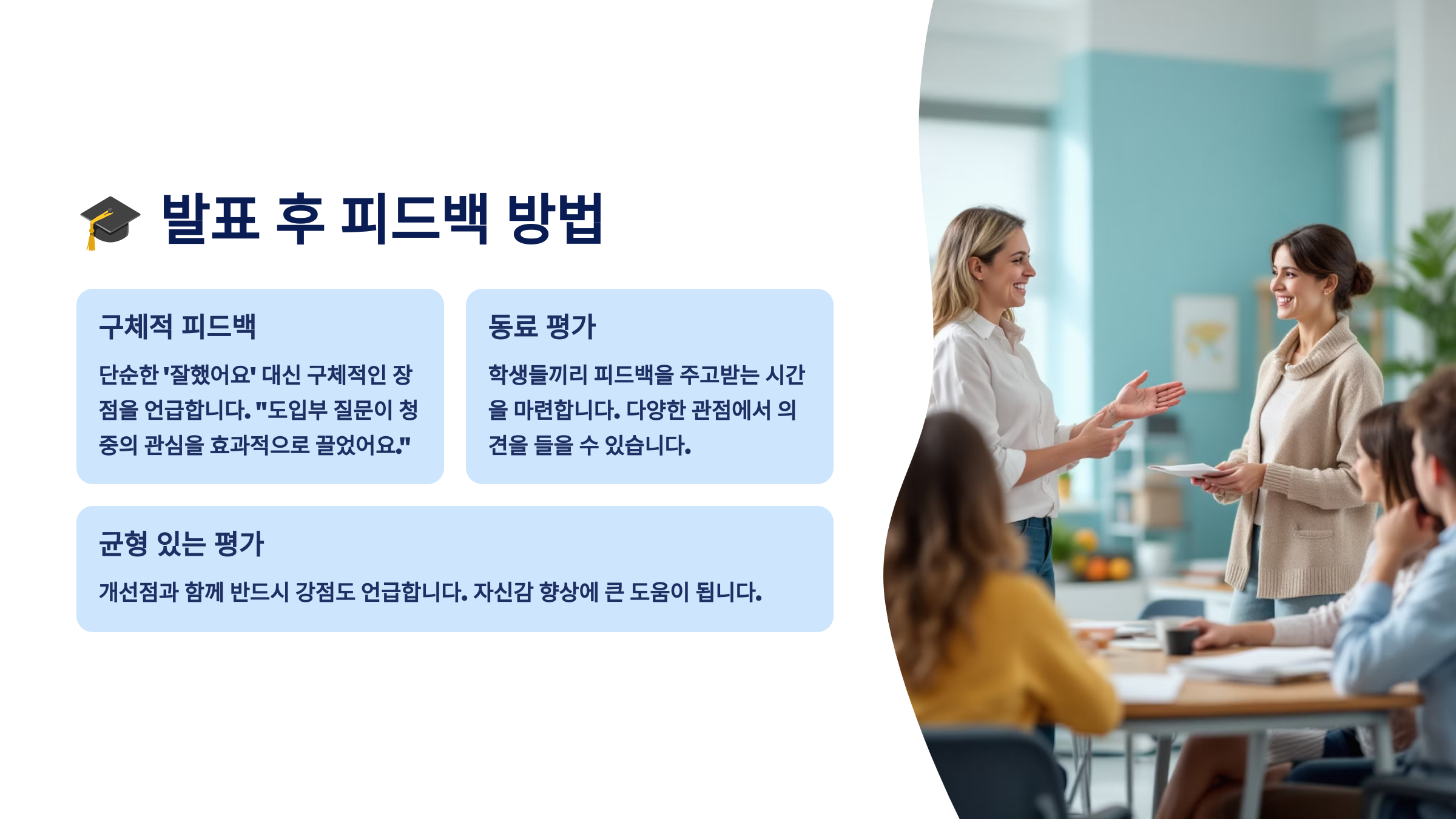 🎓 발표 후 피드백 방법

구체적 피드백

단순한 '잘했어요' 대신 구체적인 장점을 언급합니다. "도입부 질문이 청중의 관심을 효과적으로 끌었어요."

동료 평가

학생들끼리 피드백을 주고받는 시간을 마련합니다. 다양한 관점에서 의견을 들을 수 있습니다.

균형 있는 평가

개선점과 함께 반드시 강점도 언급합니다. 자신감 향상에 큰 도움이 됩니다.